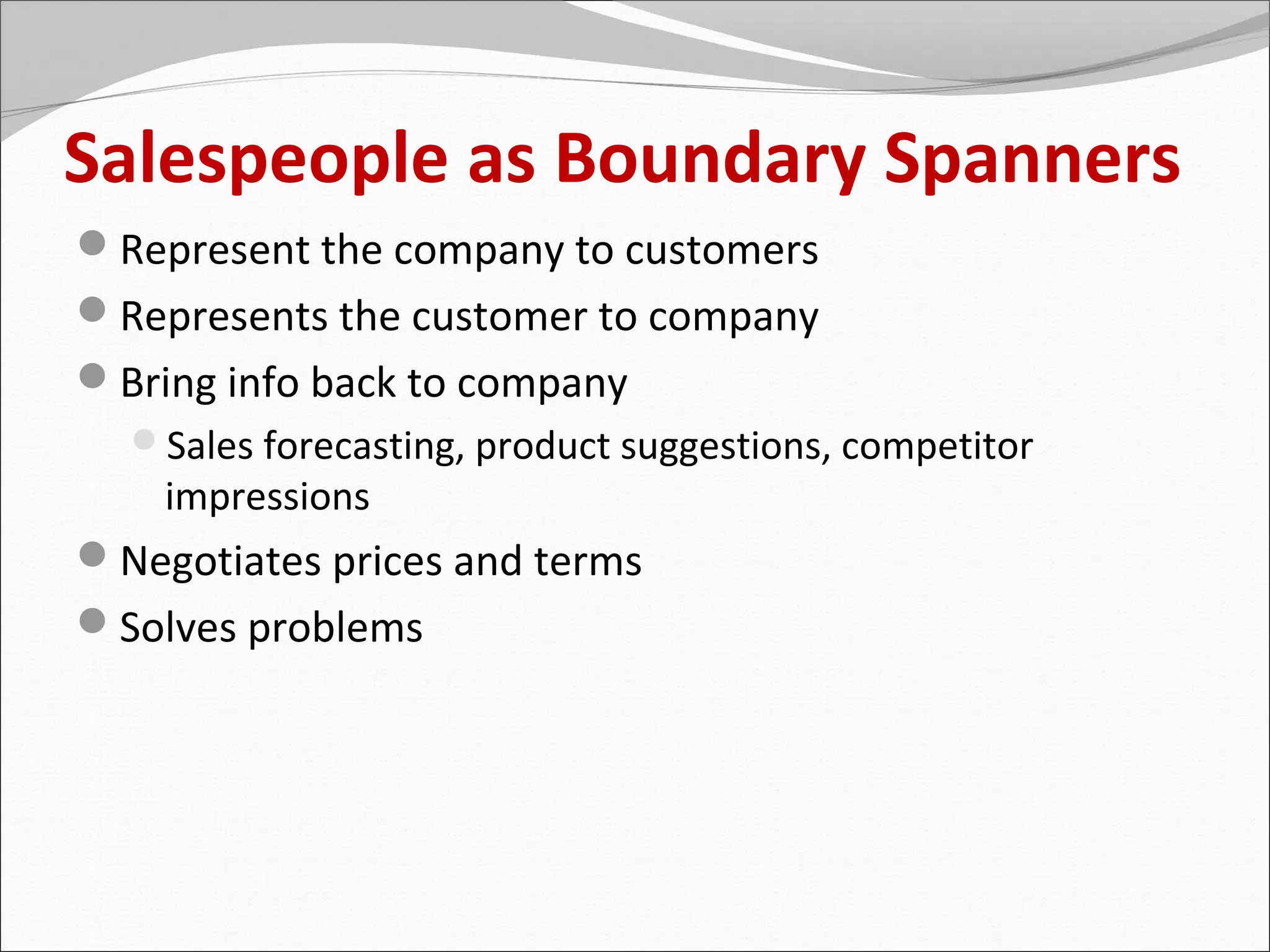 Salespeople as Boundary Spanners

- Represent the company to customers
- Represents the customer to company
- Bring info back to company
  - Sales forecasting, product suggestions, competitor impressions
- Negotiates prices and terms
- Solves problems